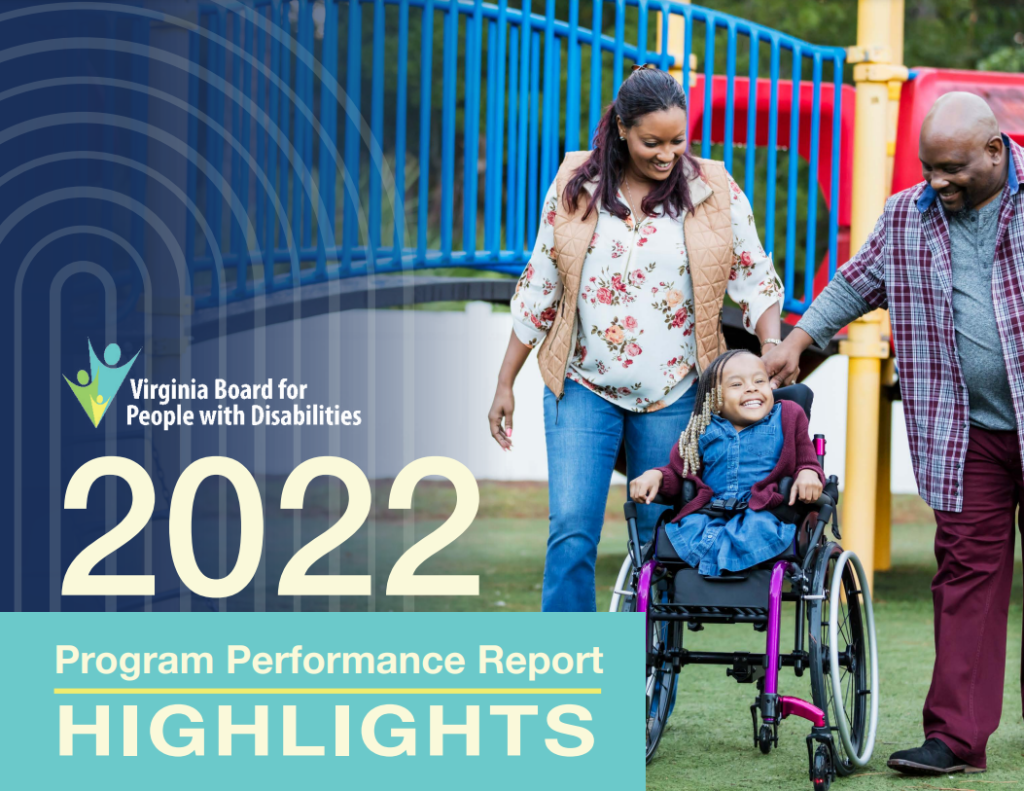 Virginia Board for People with Disabilities

2022

Program Performance Report

HIGHLIGHTS